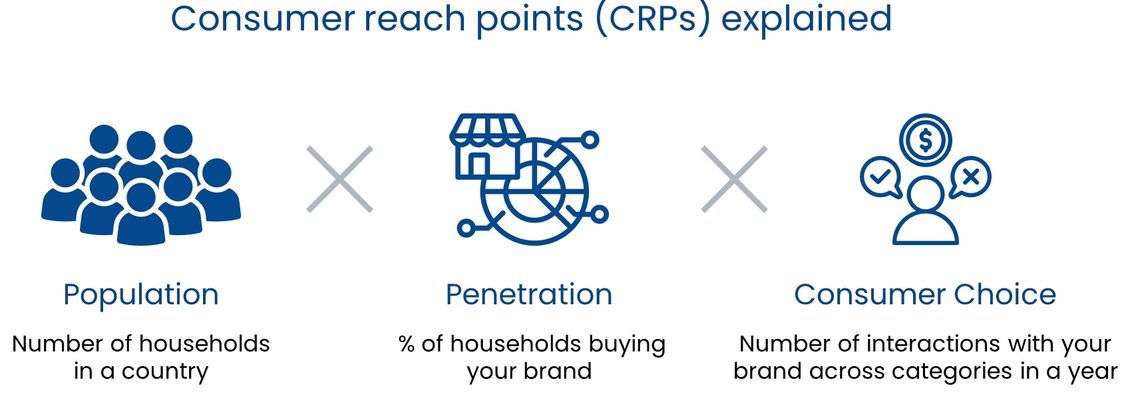 Consumer reach points (CRPs) explained

Population

Number of households in a country

Penetration

% of households buying your brand

Consumer Choice

Number of interactions with your brand across categories in a year